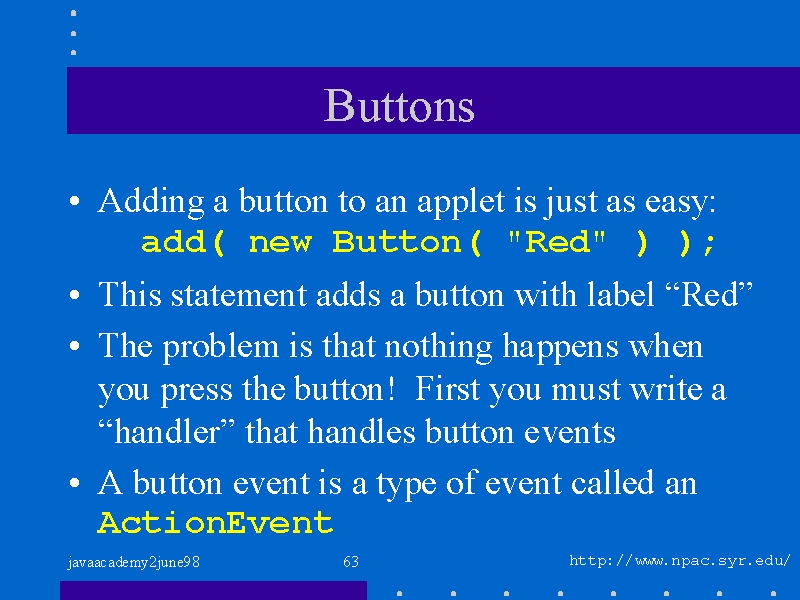 Buttons

• Adding a button to an applet is just as easy:
add( new Button( "Red" ) );

• This statement adds a button with label “Red”

• The problem is that nothing happens when you press the button! First you must write a “handler” that handles button events

• A button event is a type of event called an ActionEvent

javaacademy2june98

63

http://www.npac.syr.edu/